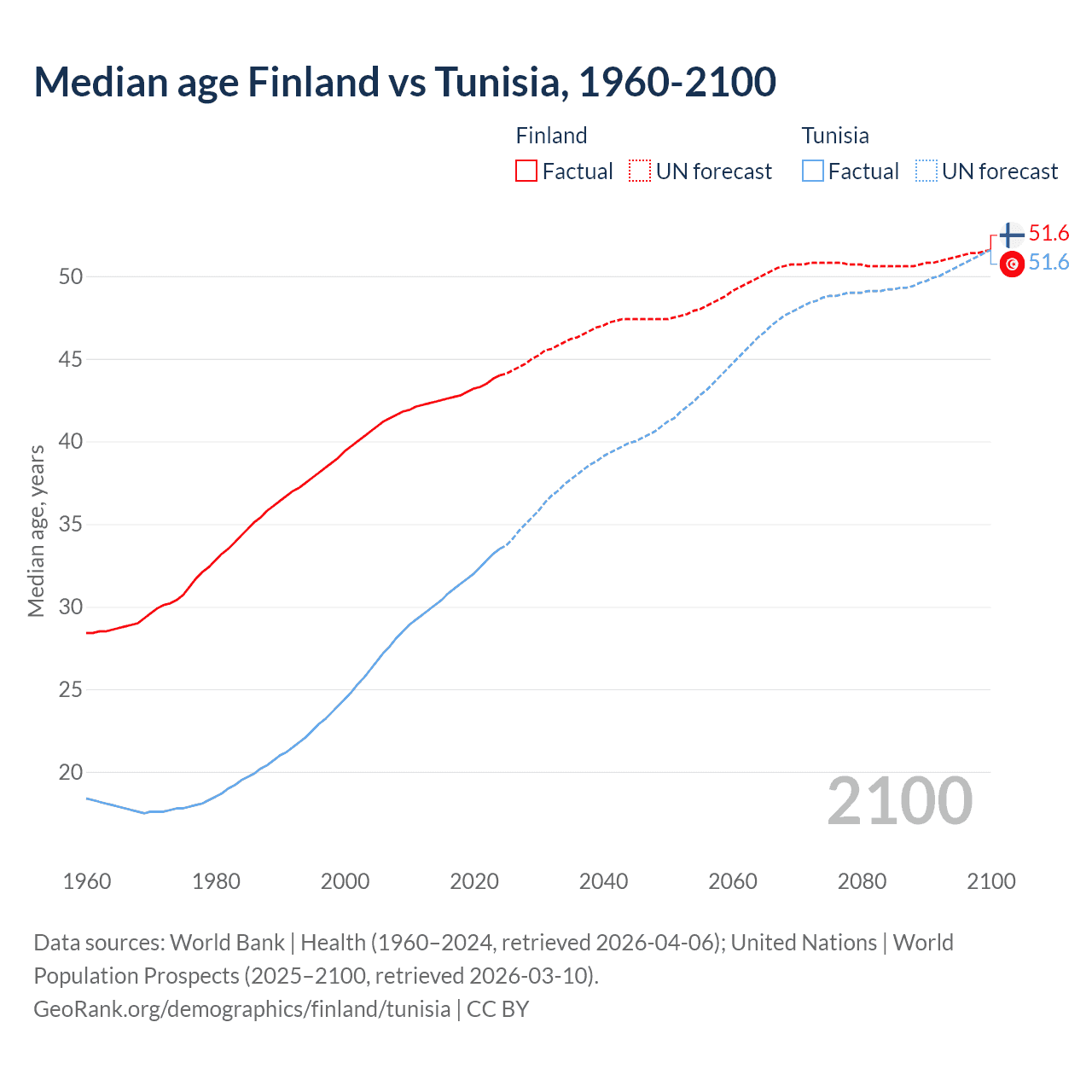 Median age Finland vs Tunisia, 1960-2100

Finland
Factual
UN forecast

Tunisia
Factual
UN forecast

51.6
51.6

Median age, years

50
45
40
35
30
25
20

2100

1960
1980
2000
2020
2040
2060
2080
2100

Data sources: World Bank | Health (1960–2024, retrieved 2026-04-06); United Nations | World Population Prospects (2025–2100, retrieved 2026-03-10).
GeoRank.org/demographics/finland/tunisia | CC BY